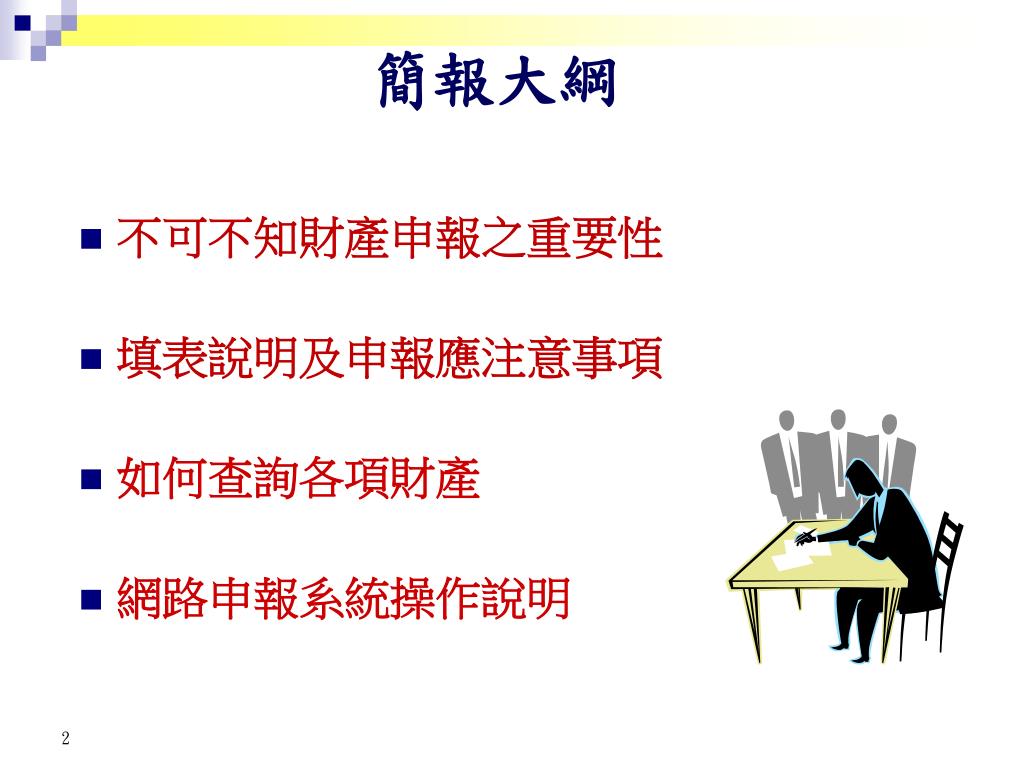 簡報大綱

■ 不可不知財產申報之重要性

■ 填表說明及申報應注意事項

■ 如何查詢各項財產

■ 網路申報系統操作說明

2